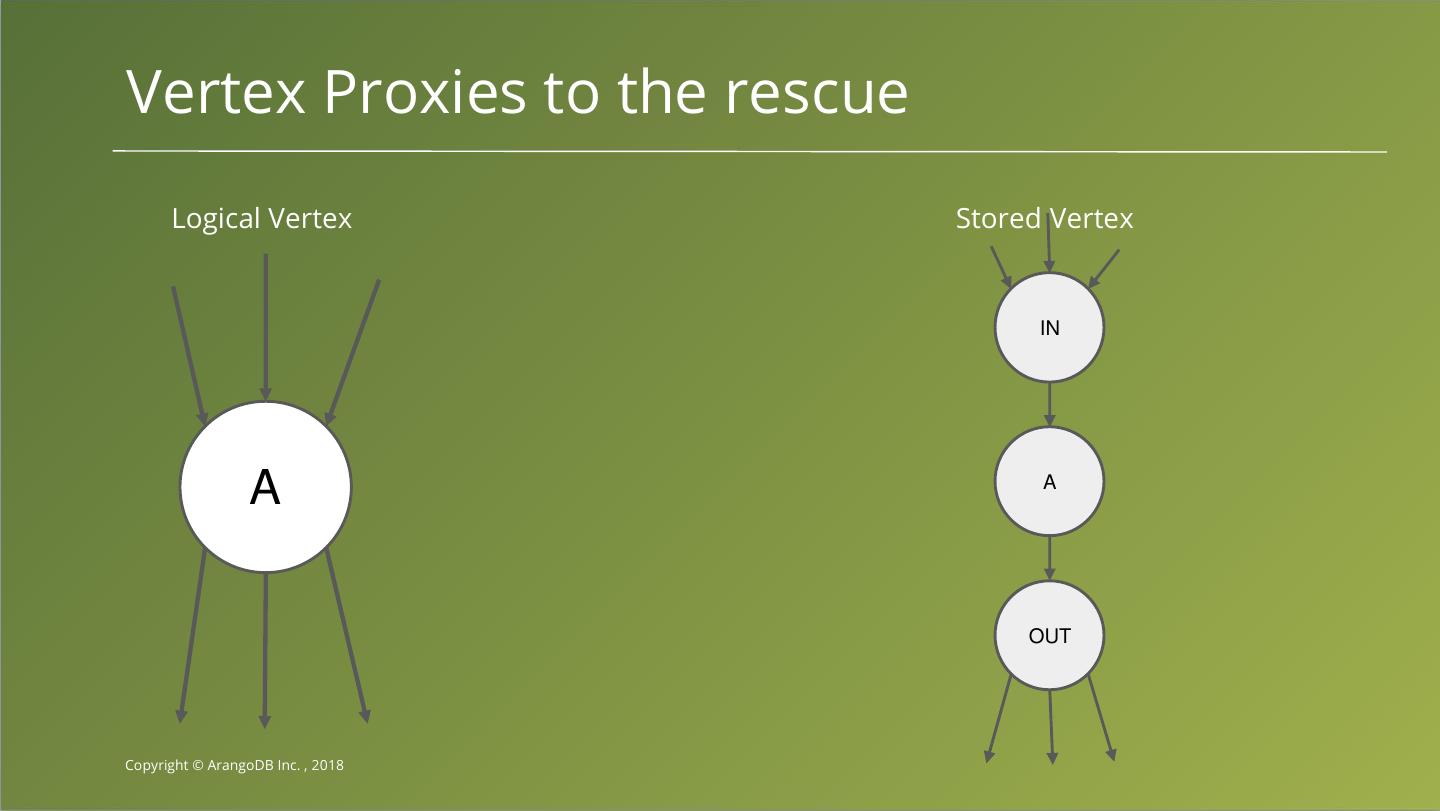 Vertex Proxies to the rescue

Logical Vertex

A

Stored Vertex

IN

A

OUT

Copyright © ArangoDB Inc. , 2018